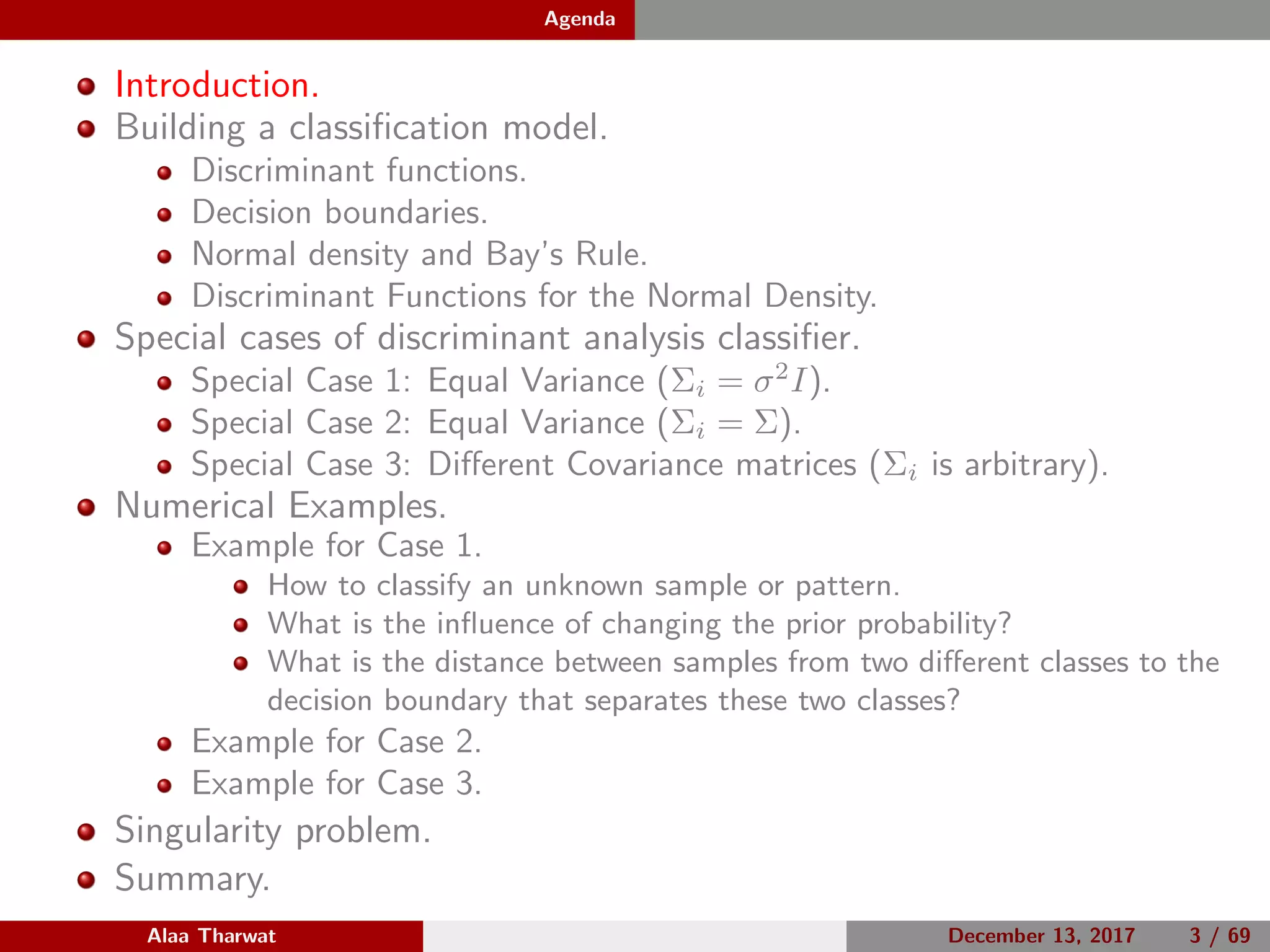 Agenda

- Introduction.
- Building a classification model.
  - Discriminant functions.
  - Decision boundaries.
  - Normal density and Bay's Rule.
  - Discriminant Functions for the Normal Density.
- Special cases of discriminant analysis classifier.
  - Special Case 1: Equal Variance ($\Sigma_i = \sigma^2 I$).
  - Special Case 2: Equal Variance ($\Sigma_i = \Sigma$).
  - Special Case 3: Different Covariance matrices ($\Sigma_i$ is arbitrary).
- Numerical Examples.
  - Example for Case 1.
    - How to classify an unknown sample or pattern.
    - What is the influence of changing the prior probability?
    - What is the distance between samples from two different classes to the decision boundary that separates these two classes?
  - Example for Case 2.
  - Example for Case 3.
- Singularity problem.
- Summary.

Alaa Tharwat December 13, 2017 3 / 69